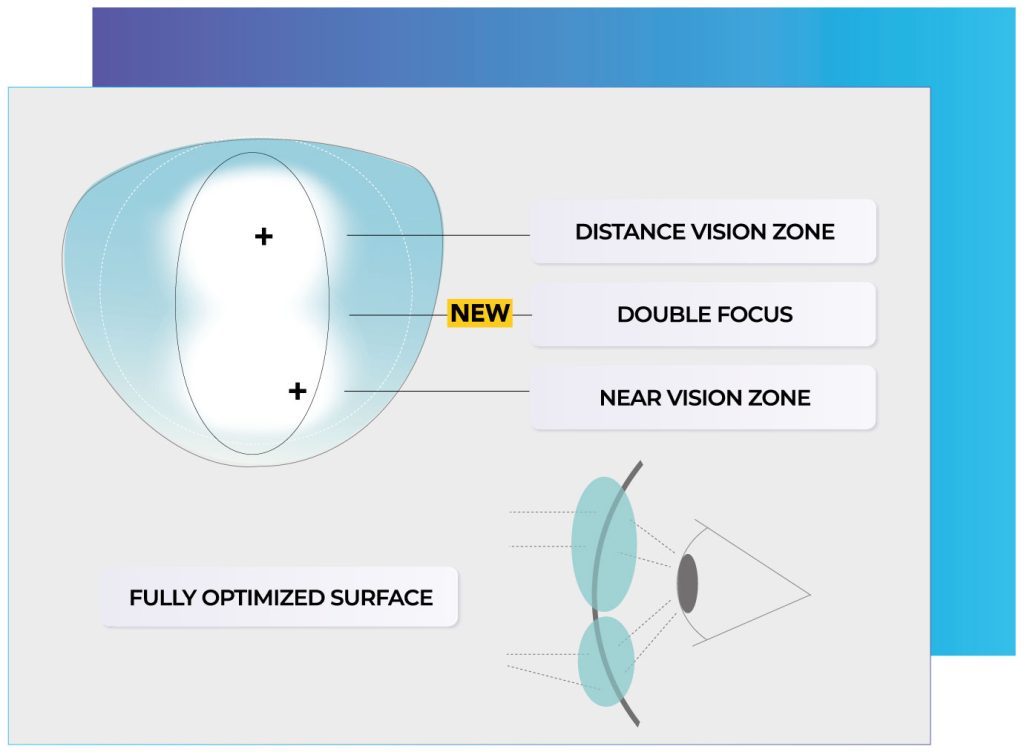 +

+

DISTANCE VISION ZONE

NEW

DOUBLE FOCUS

NEAR VISION ZONE

FULLY OPTIMIZED SURFACE